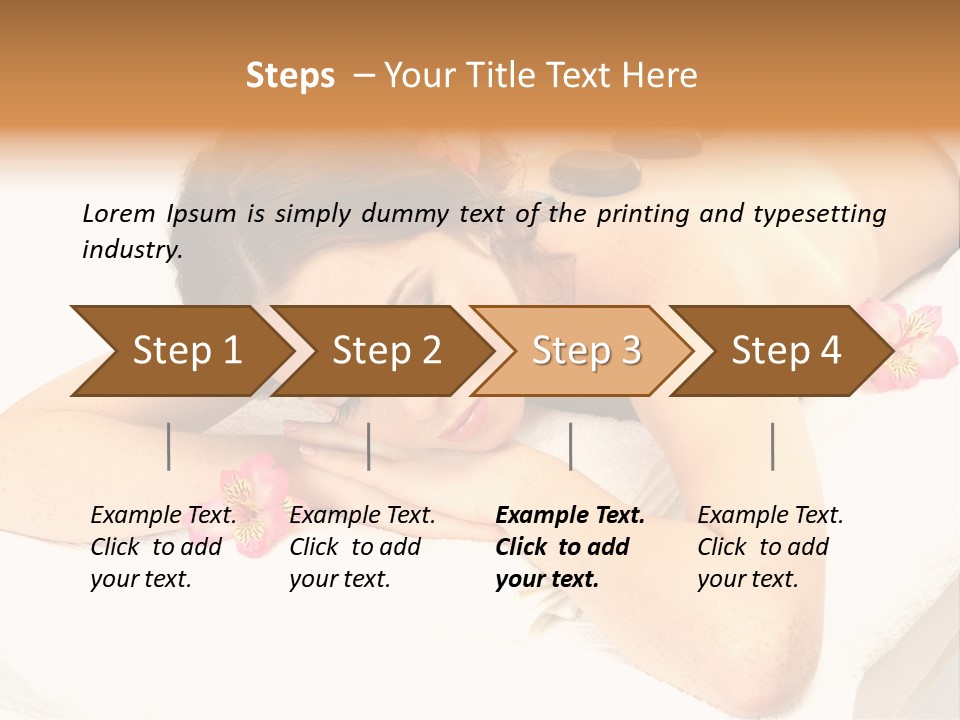 Steps – Your Title Text Here

Lorem Ipsum is simply dummy text of the printing and typesetting industry.

Step 1

Step 2

Step 3

Step 4

Example Text. Click to add your text.

Example Text. Click to add your text.

Example Text. Click to add your text.

Example Text. Click to add your text.